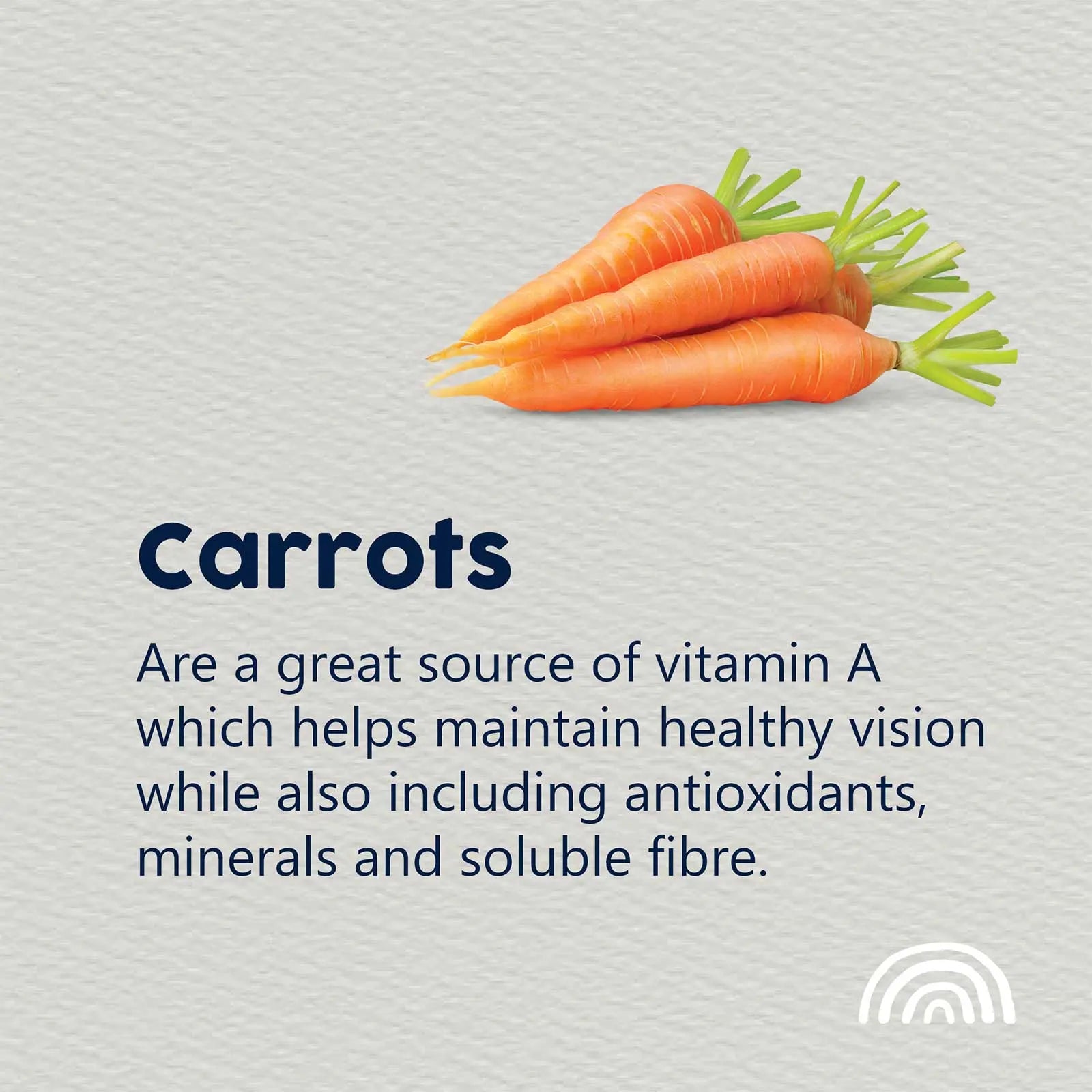 Carrots

Are a great source of vitamin A which helps maintain healthy vision while also including antioxidants, minerals and soluble fibre.